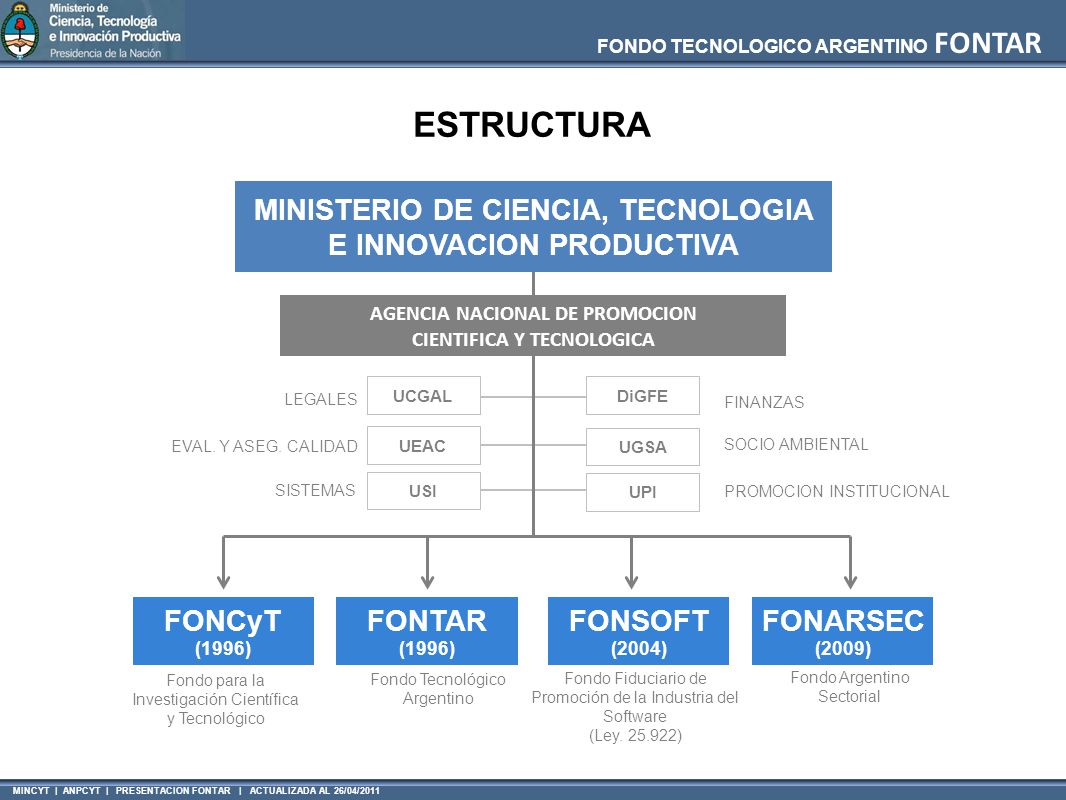 Ministerio de Ciencia, Tecnología e Innovación Productiva
Presidencia de la Nación

FONDO TECNOLOGICO ARGENTINO FONTAR

ESTRUCTURA

MINISTERIO DE CIENCIA, TECNOLOGIA E INNOVACION PRODUCTIVA

AGENCIA NACIONAL DE PROMOCION CIENTIFICA Y TECNOLOGICA

LEGALES
UCGAL
DiGFE
FINANZAS

EVAL. Y ASEG. CALIDAD
UEAC
UGSA
SOCIO AMBIENTAL

SISTEMAS
USI
UPI
PROMOCION INSTITUCIONAL

FONCyT (1996)
Fondo para la Investigación Científica y Tecnológico

FONTAR (1996)
Fondo Tecnológico Argentino

FONSOFT (2004)
Fondo Fiduciario de Promoción de la Industria del Software (Ley. 25.922)

FONARSEC (2009)
Fondo Argentino Sectorial

MINCYT | ANPCYT | PRESENTACION FONTAR | ACTUALIZADA AL 26/04/2011